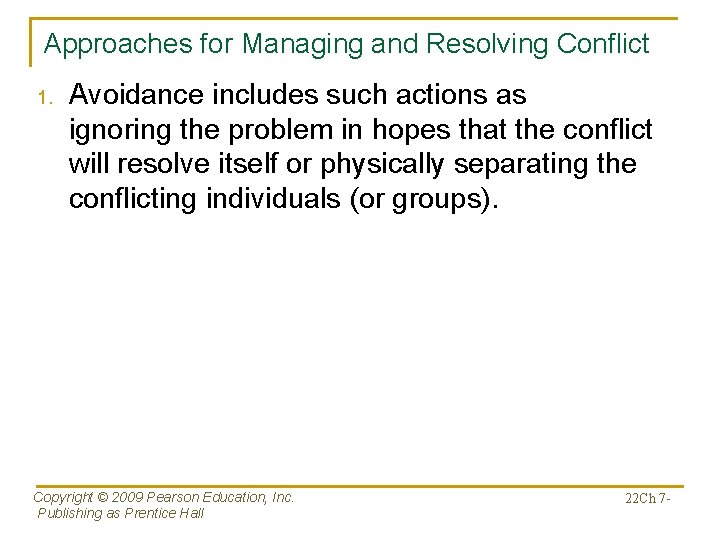 Approaches for Managing and Resolving Conflict

1. Avoidance includes such actions as ignoring the problem in hopes that the conflict will resolve itself or physically separating the conflicting individuals (or groups).

Copyright © 2009 Pearson Education, Inc.
Publishing as Prentice Hall

22Ch 7-